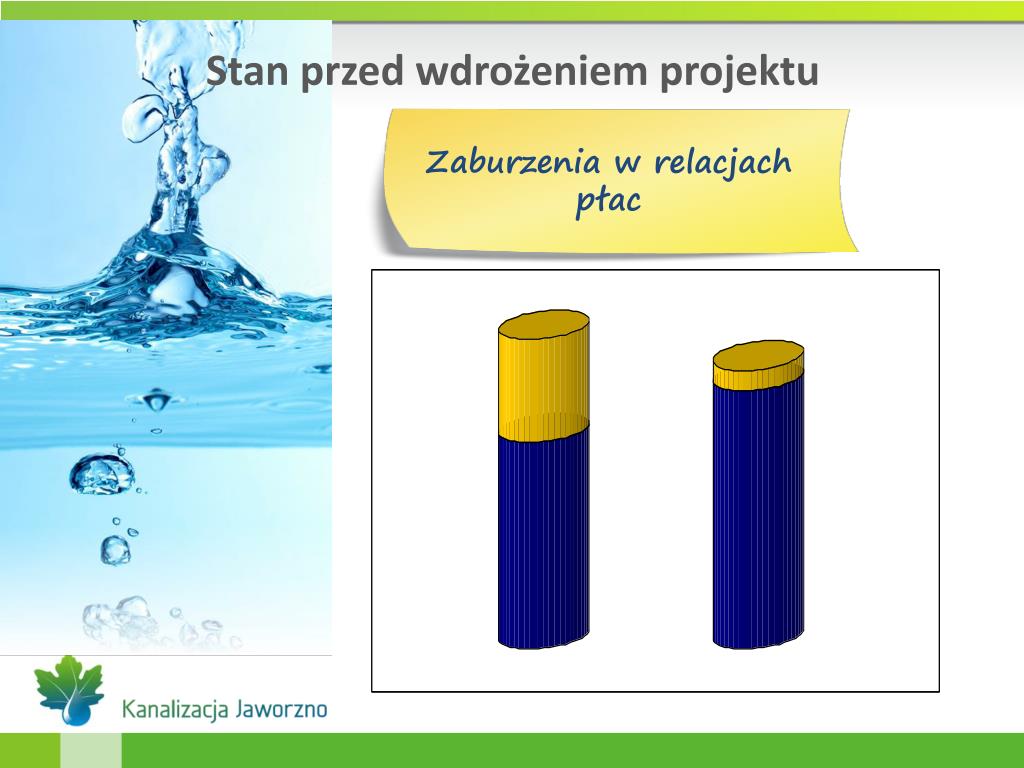 Stan przed wdrożeniem projektu

Zaburzenia w relacjach płac

Kanalizacja Jaworzno